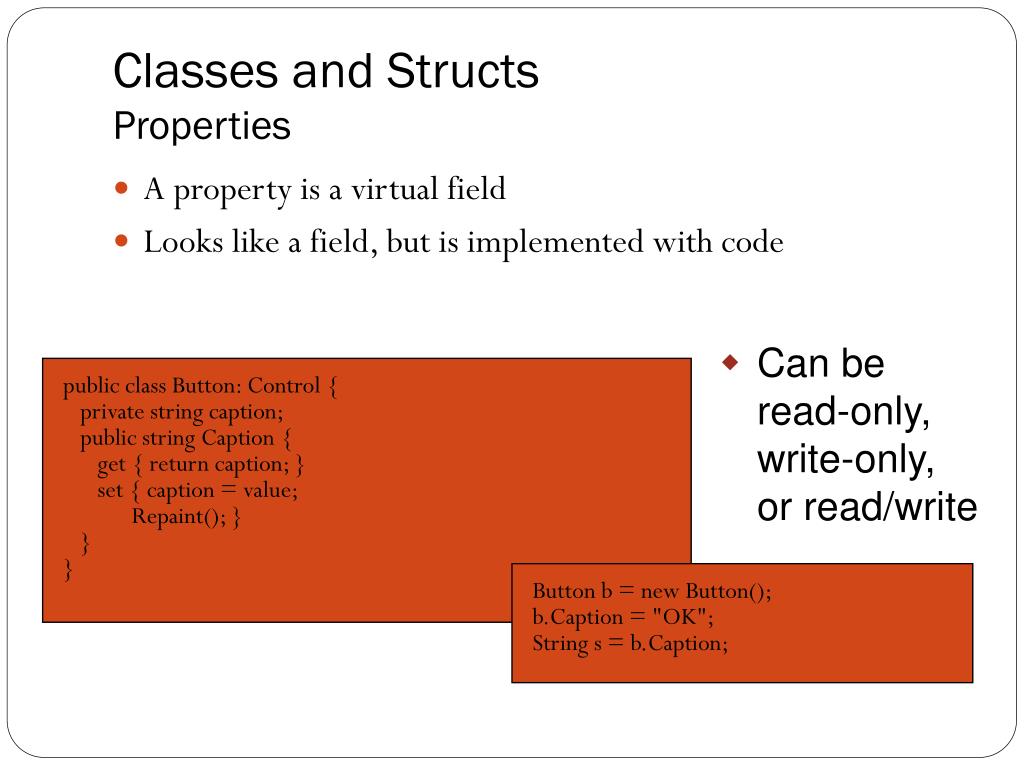 Classes and Structs
Properties

A property is a virtual field

Looks like a field, but is implemented with code

public class Button: Control {
private string caption;
public string Caption {
get { return caption; }
set { caption = value;
Repaint(); }
}
}

Can be read-only, write-only, or read/write

Button b = new Button();
b.Caption = "OK";
String s = b.Caption;